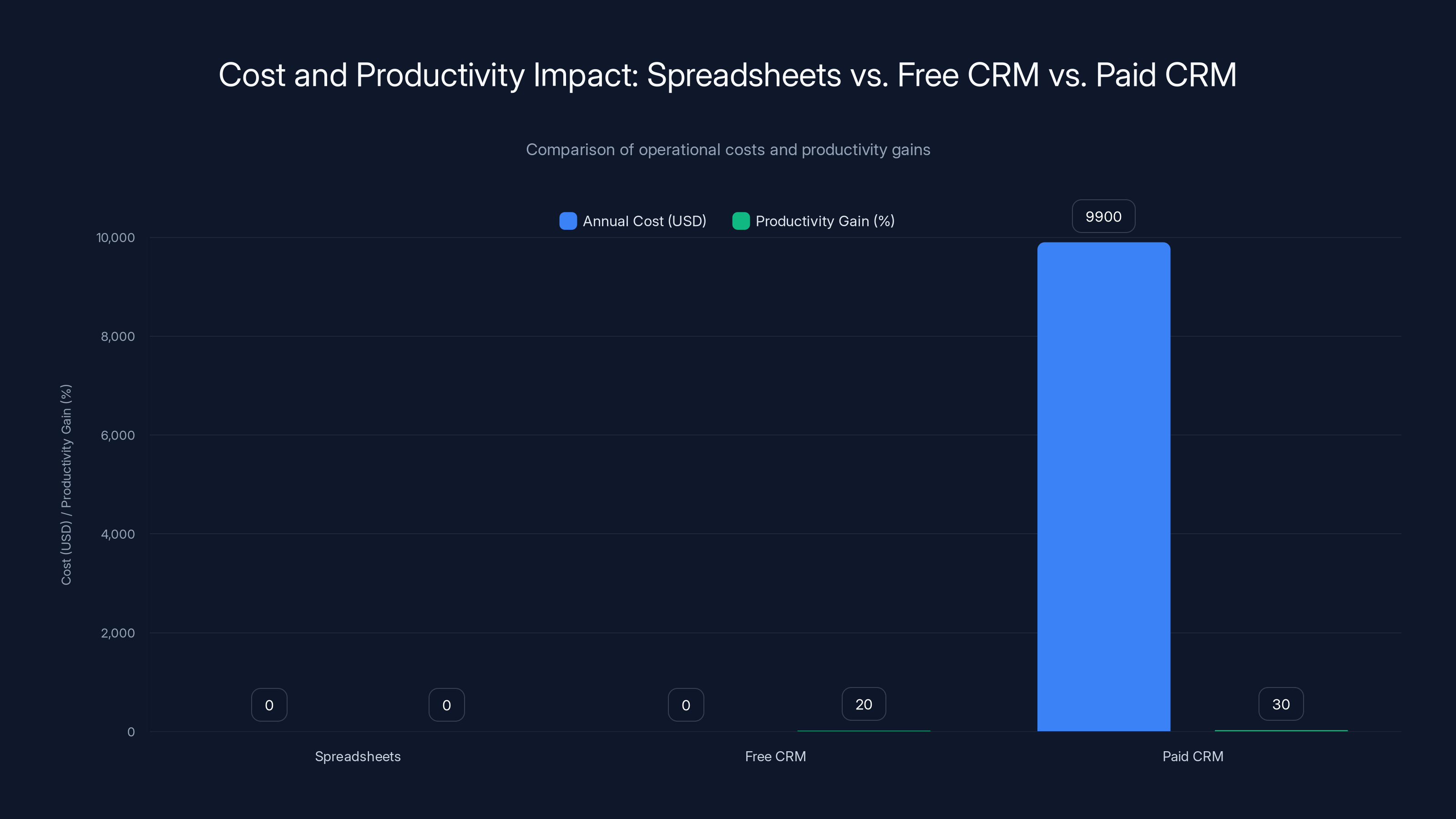 Cost and Productivity Impact: Spreadsheets vs. Free CRM vs. Paid CRM

Comparison of operational costs and productivity gains

Annual Cost (USD)
Productivity Gain (%)

Cost (USD) / Productivity Gain (%)

10,000
8,000
6,000
4,000
2,000
0

9900

0
0
0
20
30

Spreadsheets
Free CRM
Paid CRM